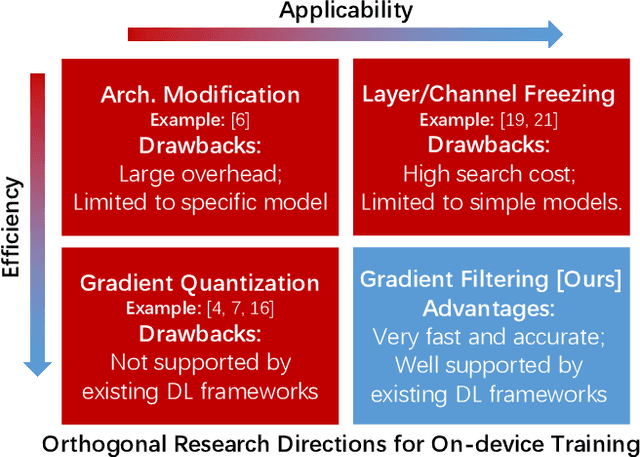 Applicability

Efficiency

Arch. Modification
Example: [6]
Drawbacks:
Large overhead;
Limited to specific model

Layer/Channel Freezing
Example: [19, 21]
Drawbacks:
High search cost;
Limited to simple models.

Gradient Quantization
Example: [4, 7, 16]
Drawbacks:
Not supported by
existing DL frameworks

Gradient Filtering [Ours]
Advantages:
Very fast and accurate;
Well supported by
existing DL frameworks

Orthogonal Research Directions for On-device Training